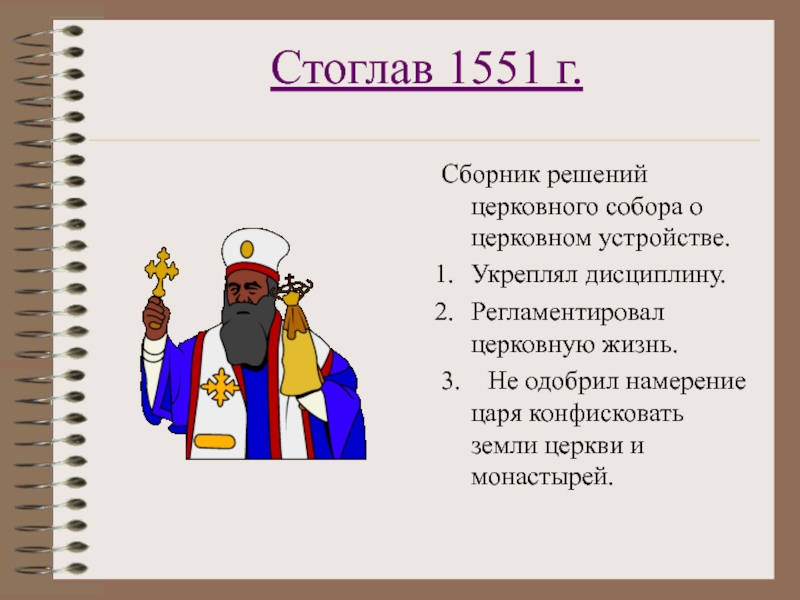 Стоглав 1551 г.

Сборник решений церковного собора о церковном устройстве.

1. Укреплял дисциплину.
2. Регламентировал церковную жизнь.
3. Не одобрил намерение царя конфисковать земли церкви и монастырей.